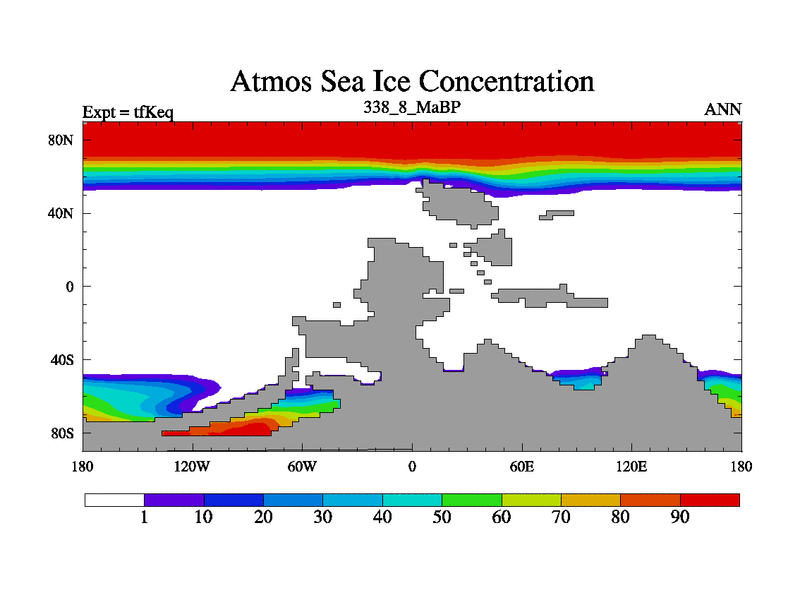 Atmos Sea Ice Concentration

Expt = tfKeq
338_8_MaBP
ANN

80N
40N
0
40S
80S

180
120W
60W
0
60E
120E
180

1
10
20
30
40
50
60
70
80
90